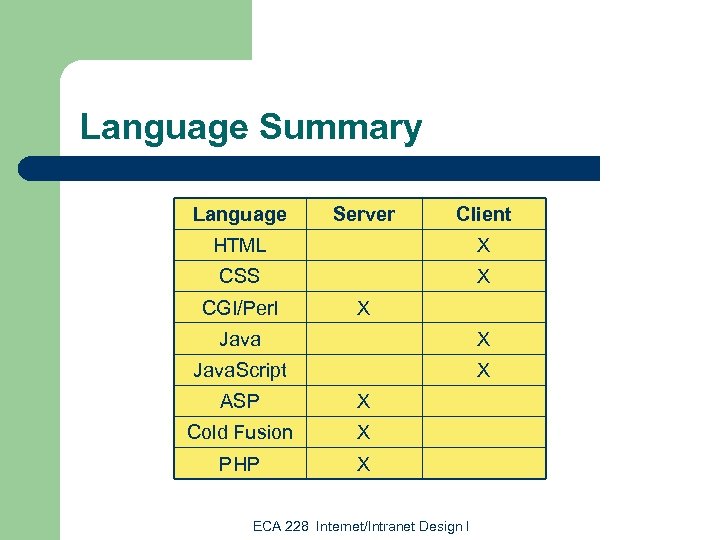 Language Summary

| Language | Server | Client |
|---|---|---|
| HTML | | X |
| CSS | | X |
| CGI/Perl | X | |
| Java | | X |
| JavaScript | | X |
| ASP | X | |
| Cold Fusion | X | |
| PHP | X | |

ECA 228 Internet/Intranet Design I